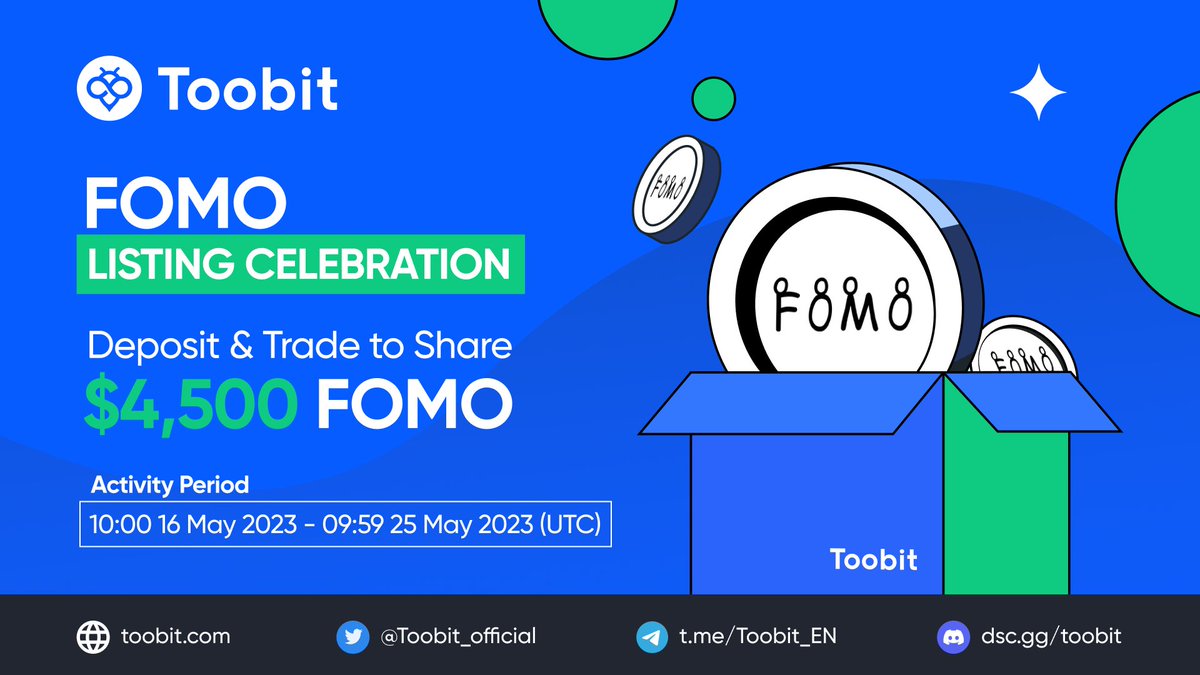 Toobit

FOMO
LISTING CELEBRATION

Deposit & Trade to Share
$4,500 FOMO

Activity Period
10:00 16 May 2023 - 09:59 25 May 2023 (UTC)

FOMO
FOMO
FOMO

Toobit

toobit.com
@Toobit_official
t.me/Toobit_EN
dsc.gg/toobit